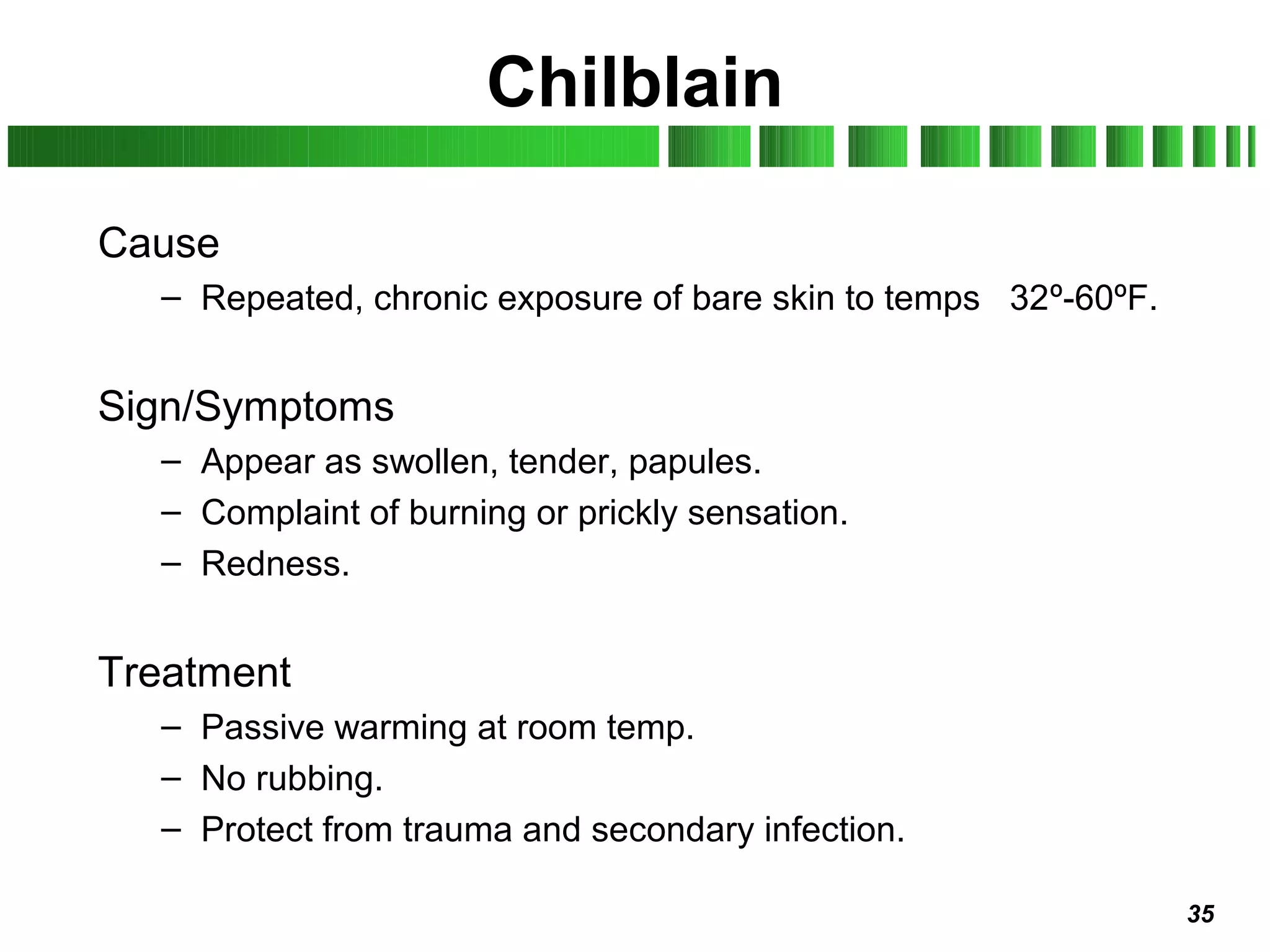 Chilblain

Cause

– Repeated, chronic exposure of bare skin to temps 32º-60ºF.

Sign/Symptoms

– Appear as swollen, tender, papules.
– Complaint of burning or prickly sensation.
– Redness.

Treatment

– Passive warming at room temp.
– No rubbing.
– Protect from trauma and secondary infection.

35